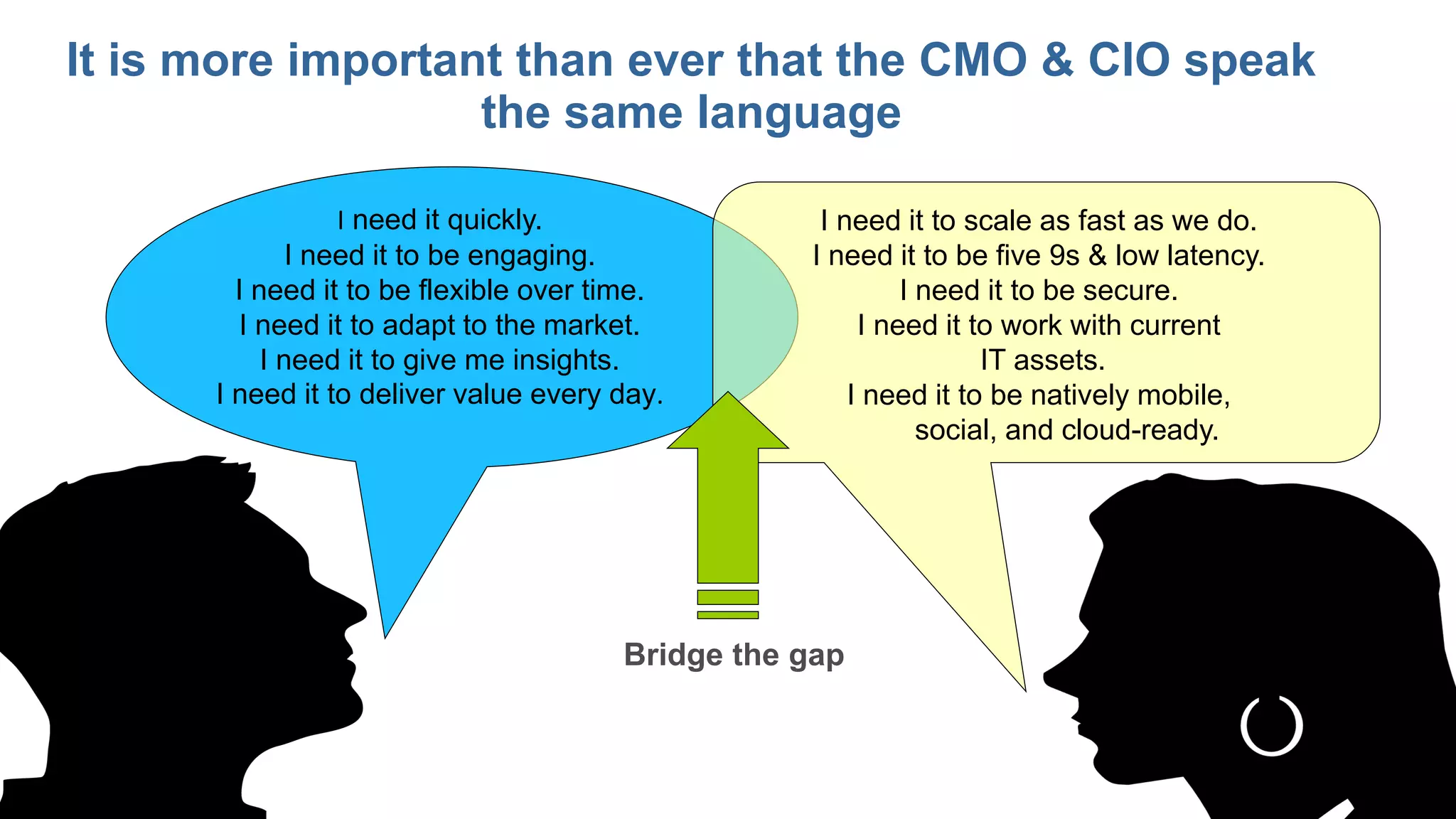 It is more important than ever that the CMO & CIO speak the same language

I need it quickly.
I need it to be engaging.
I need it to be flexible over time.
I need it to adapt to the market.
I need it to give me insights.
I need it to deliver value every day.

I need it to scale as fast as we do.
I need it to be five 9s & low latency.
I need it to be secure.
I need it to work with current IT assets.
I need it to be natively mobile, social, and cloud-ready.

Bridge the gap